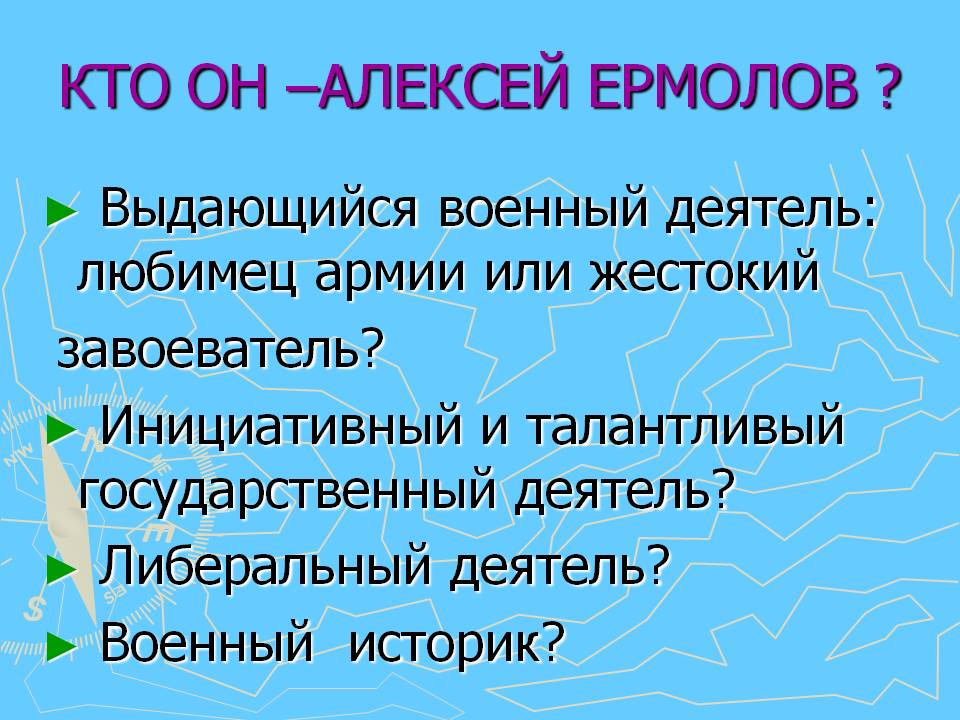 КТО ОН –АЛЕКСЕЙ ЕРМОЛОВ ?

► Выдающийся военный деятель: любимец армии или жестокий завоеватель?

► Инициативный и талантливый государственный деятель?

► Либеральный деятель?

► Военный историк?